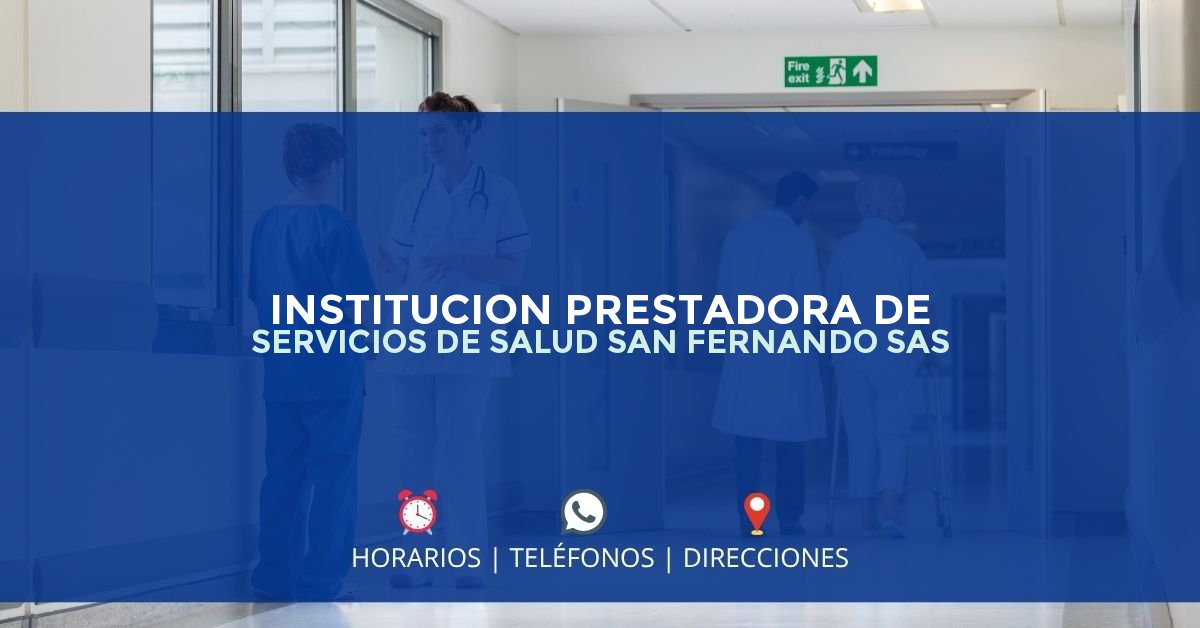 Fire exit

Pathology

INSTITUCION PRESTADORA DE
SERVICIOS DE SALUD SAN FERNANDO SAS

HORARIOS | TELÉFONOS | DIRECCIONES